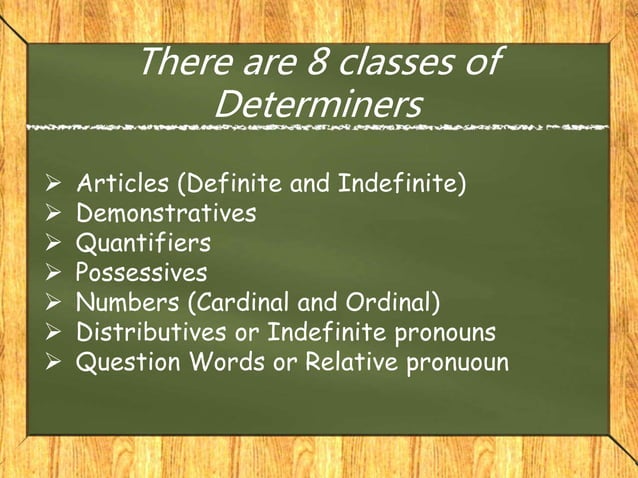 There are 8 classes of Determiners

➢ Articles (Definite and Indefinite)
➢ Demonstratives
➢ Quantifiers
➢ Possessives
➢ Numbers (Cardinal and Ordinal)
➢ Distributives or Indefinite pronouns
➢ Question Words or Relative pronuoun